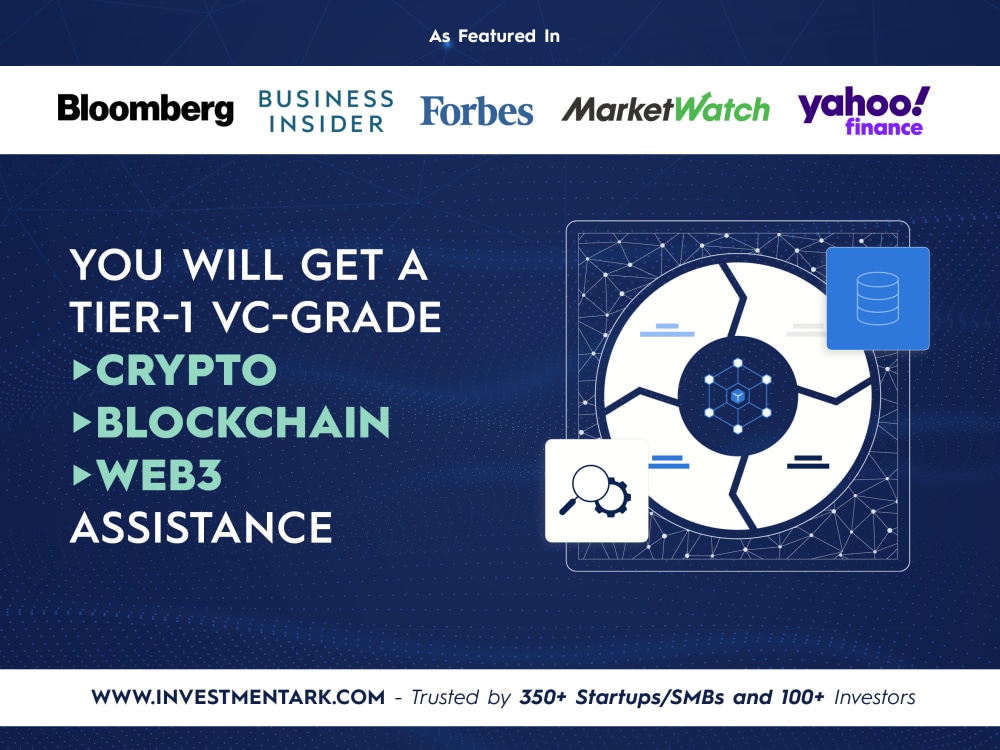 As Featured In

Bloomberg BUSINESS INSIDER Forbes MarketWatch yahoo! finance

YOU WILL GET A TIER-1 VC-GRADE
▸CRYPTO
▸BLOCKCHAIN
▸WEB3
ASSISTANCE

WWW.INVESTMENTARK.COM - Trusted by 350+ Startups/SMBs and 100+ Investors